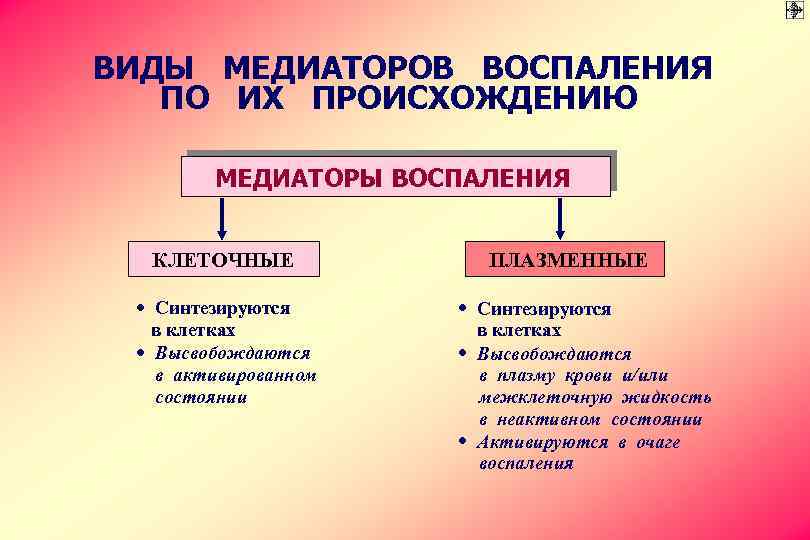 ВИДЫ МЕДИАТОРОВ ВОСПАЛЕНИЯ ПО ИХ ПРОИСХОЖДЕНИЮ

МЕДИАТОРЫ ВОСПАЛЕНИЯ

КЛЕТОЧНЫЕ

• Синтезируются в клетках
• Высвобождаются в активированном состоянии

ПЛАЗМЕННЫЕ

• Синтезируются в клетках
• Высвобождаются в плазму крови и/или межклеточную жидкость в неактивном состоянии
• Активируются в очаге воспаления